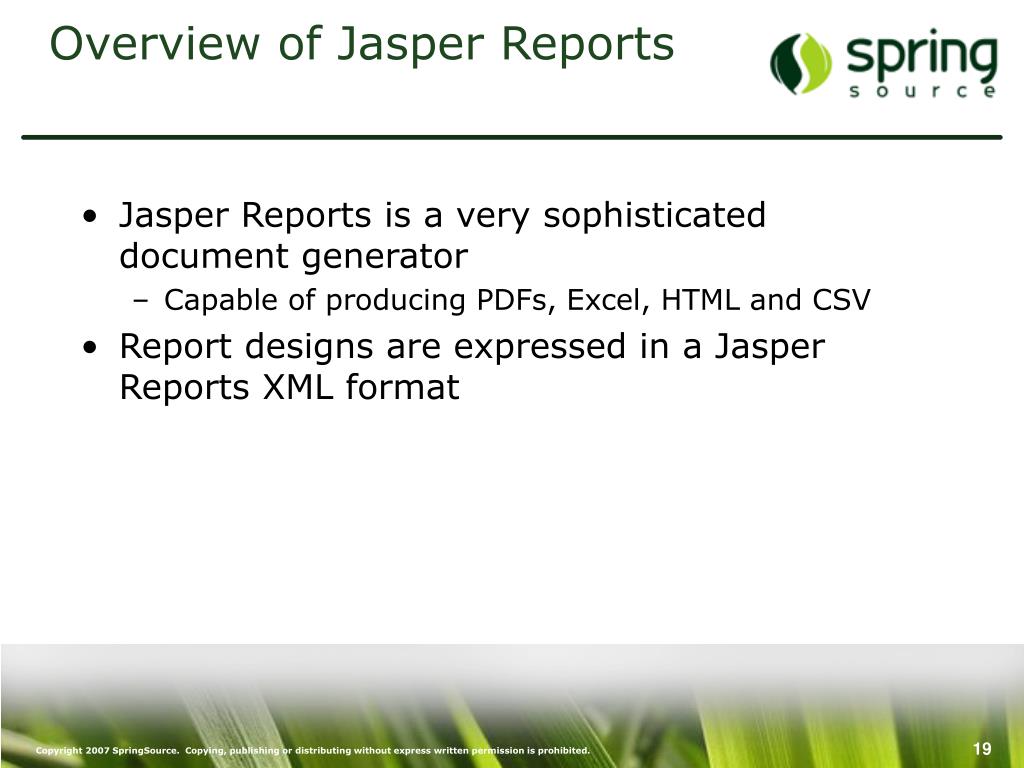 Overview of Jasper Reports

spring source

• Jasper Reports is a very sophisticated document generator
  – Capable of producing PDFs, Excel, HTML and CSV
• Report designs are expressed in a Jasper Reports XML format

Copyright 2007 SpringSource. Copying, publishing or distributing without express written permission is prohibited.

19